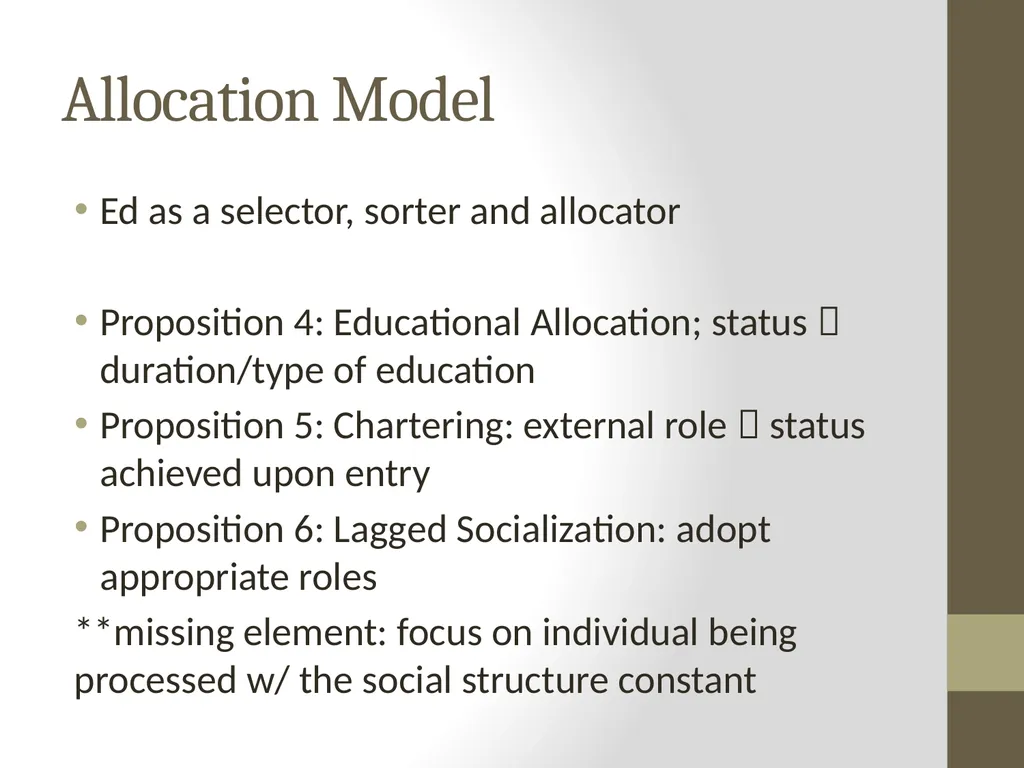 Allocation Model

• Ed as a selector, sorter and allocator

• Proposition 4: Educational Allocation; status  duration/type of education
• Proposition 5: Chartering: external role  status achieved upon entry
• Proposition 6: Lagged Socialization: adopt appropriate roles
**missing element: focus on individual being processed w/ the social structure constant